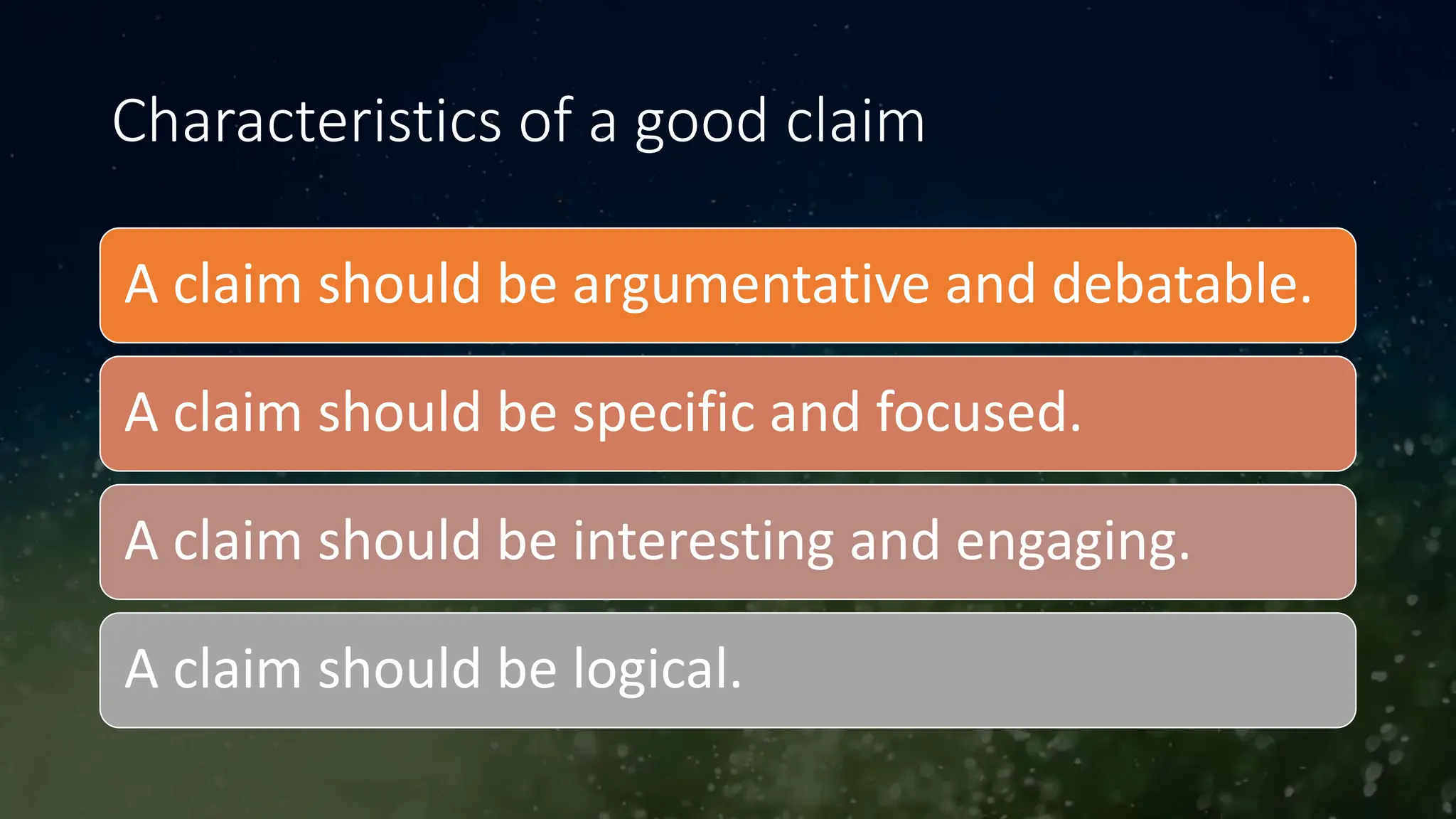 Characteristics of a good claim

A claim should be argumentative and debatable.

A claim should be specific and focused.

A claim should be interesting and engaging.

A claim should be logical.